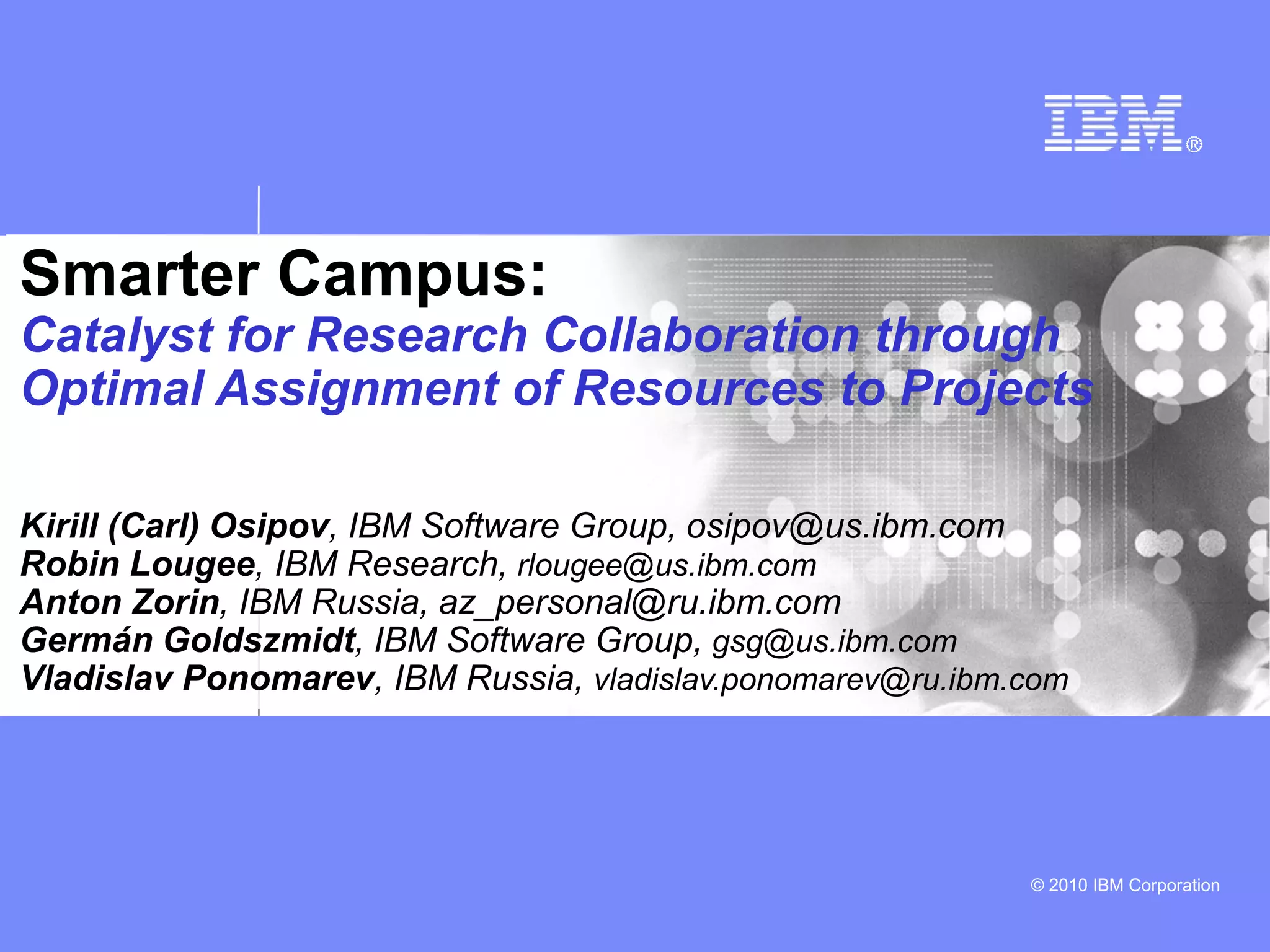 IBM®

Smarter Campus:
Catalyst for Research Collaboration through Optimal Assignment of Resources to Projects

Kirill (Carl) Osipov, IBM Software Group, osipov@us.ibm.com
Robin Lougee, IBM Research, rlougee@us.ibm.com
Anton Zorin, IBM Russia, az_personal@ru.ibm.com
Germán Goldszmidt, IBM Software Group, gsg@us.ibm.com
Vladislav Ponomarev, IBM Russia, vladislav.ponomarev@ru.ibm.com

© 2010 IBM Corporation